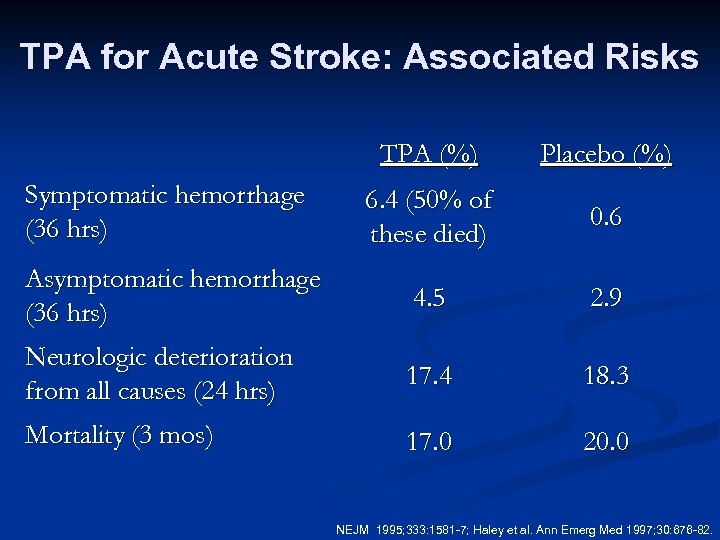 TPA for Acute Stroke: Associated Risks

| | TPA (%) | Placebo (%) |
|---|---|---|
| Symptomatic hemorrhage (36 hrs) | 6.4 (50% of these died) | 0.6 |
| Asymptomatic hemorrhage (36 hrs) | 4.5 | 2.9 |
| Neurologic deterioration from all causes (24 hrs) | 17.4 | 18.3 |
| Mortality (3 mos) | 17.0 | 20.0 |

NEJM 1995;333:1581-7; Haley et al. Ann Emerg Med 1997;30:676-82.